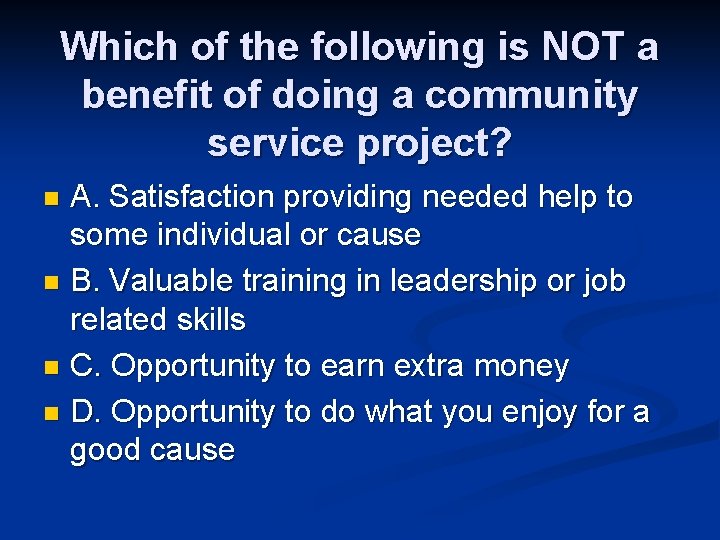 Which of the following is NOT a benefit of doing a community service project?

A. Satisfaction providing needed help to some individual or cause

B. Valuable training in leadership or job related skills

C. Opportunity to earn extra money

D. Opportunity to do what you enjoy for a good cause